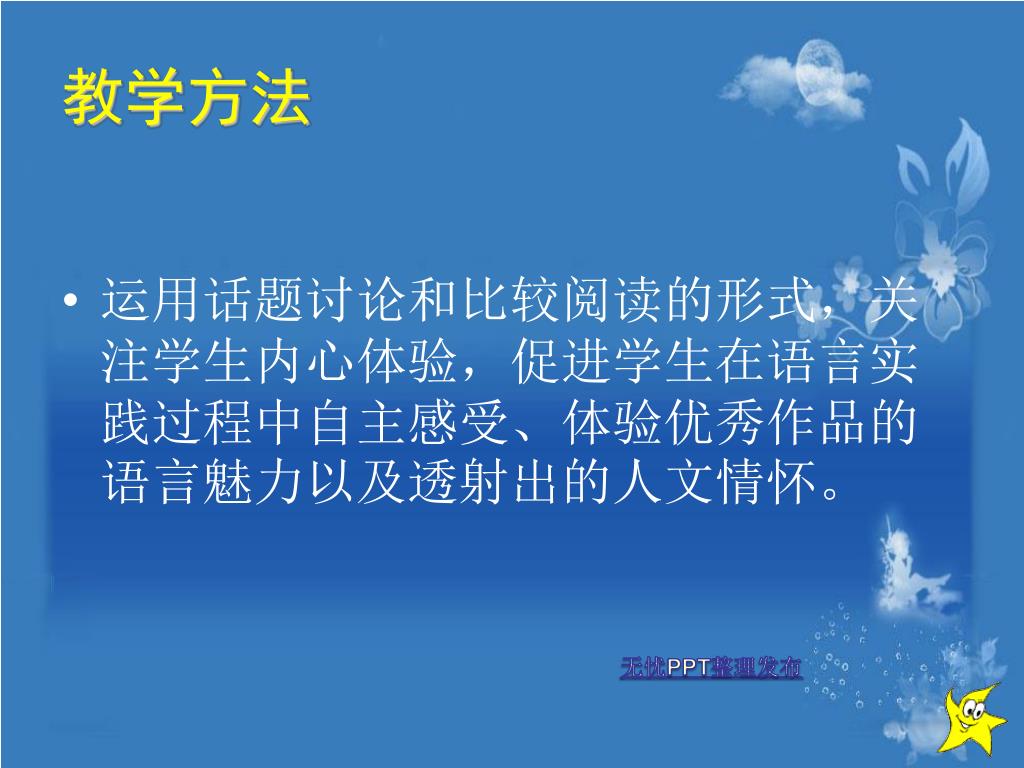 教学方法

• 运用话题讨论和比较阅读的形式，关注学生内心体验，促进学生在语言实践过程中自主感受、体验优秀作品的语言魅力以及透射出的人文情怀。

无忧PPT整理发布